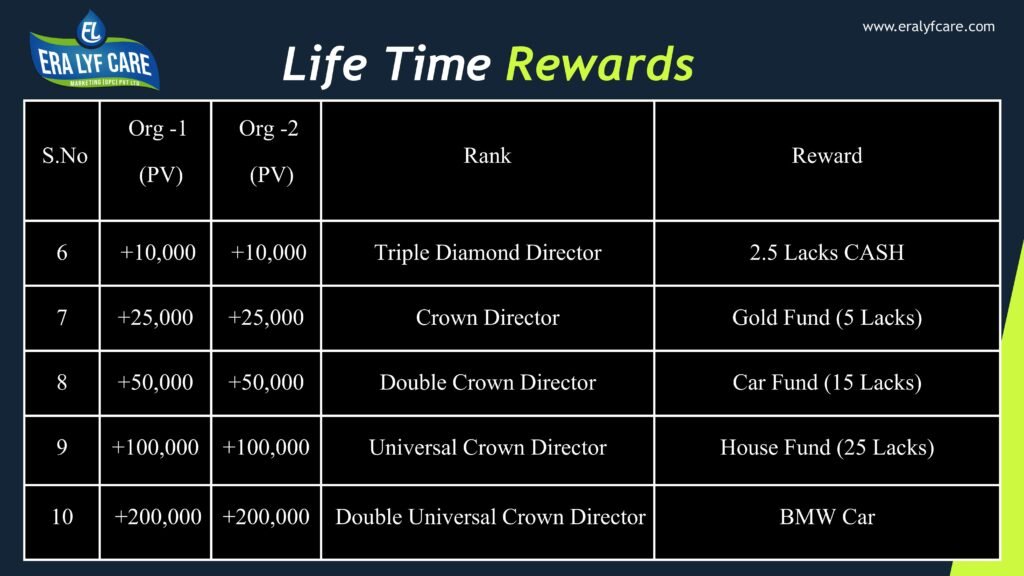 EL
ERA LYF CARE
MARKETING (OPC) PVT LTD

www.eralyfcare.com

Life Time Rewards

| S.No | Org -1 (PV) | Org -2 (PV) | Rank | Reward |
|---|---|---|---|---|
| 6 | +10,000 | +10,000 | Triple Diamond Director | 2.5 Lacks CASH |
| 7 | +25,000 | +25,000 | Crown Director | Gold Fund (5 Lacks) |
| 8 | +50,000 | +50,000 | Double Crown Director | Car Fund (15 Lacks) |
| 9 | +100,000 | +100,000 | Universal Crown Director | House Fund (25 Lacks) |
| 10 | +200,000 | +200,000 | Double Universal Crown Director | BMW Car |